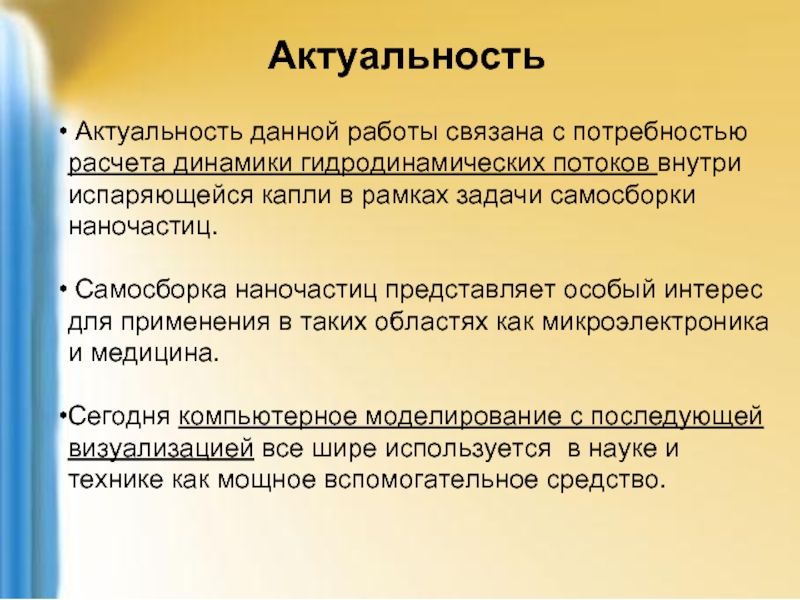 Актуальность

• Актуальность данной работы связана с потребностью расчета динамики гидродинамических потоков внутри испаряющейся капли в рамках задачи самосборки наночастиц.

• Самосборка наночастиц представляет особый интерес для применения в таких областях как микроэлектроника и медицина.

•Сегодня компьютерное моделирование с последующей визуализацией все шире используется в науке и технике как мощное вспомогательное средство.